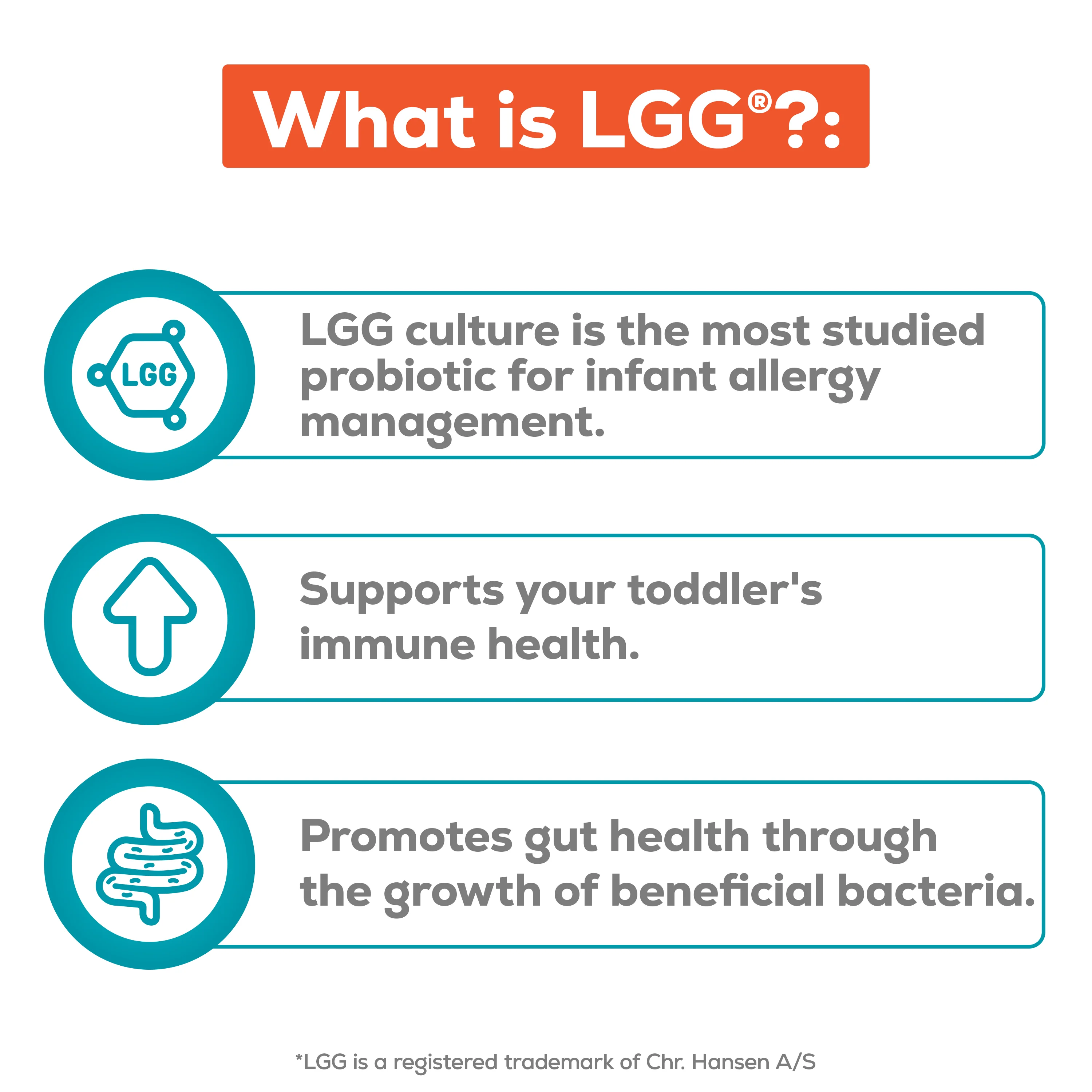 What is LGG®?:

LGG

LGG culture is the most studied probiotic for infant allergy management.

Supports your toddler's immune health.

Promotes gut health through the growth of beneficial bacteria.

*LGG is a registered trademark of Chr. Hansen A/S